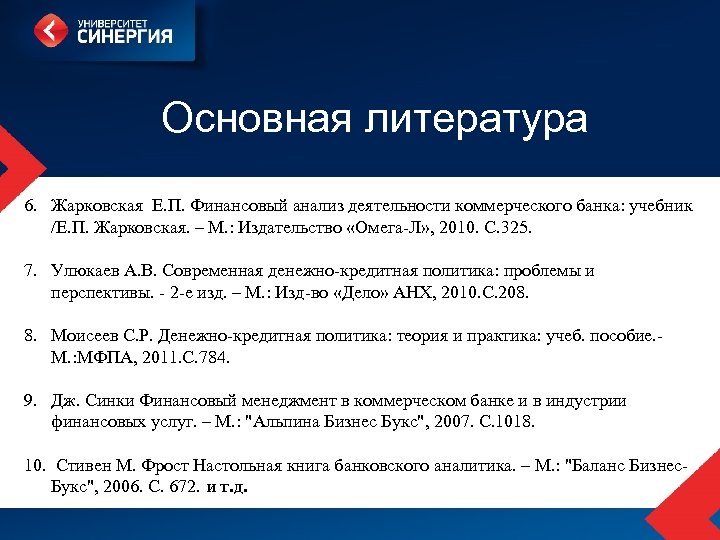 УНИВЕРСИТЕТ
СИНЕРГИЯ

Основная литература

6. Жарковская Е.П. Финансовый анализ деятельности коммерческого банка: учебник /Е.П. Жарковская. – М.: Издательство «Омега-Л», 2010. С.325.

7. Улюкаев А.В. Современная денежно-кредитная политика: проблемы и перспективы. - 2-е изд. – М.: Изд-во «Дело» АНХ, 2010.С.208.

8. Моисеев С.Р. Денежно-кредитная политика: теория и практика: учеб. пособие.- М.:МФПА, 2011.С.784.

9. Дж. Синки Финансовый менеджмент в коммерческом банке и в индустрии финансовых услуг. – М.: "Альпина Бизнес Букс", 2007. С.1018.

10. Стивен М. Фрост Настольная книга банковского аналитика. – М.: "Баланс Бизнес-Букс", 2006. С. 672. и т.д.